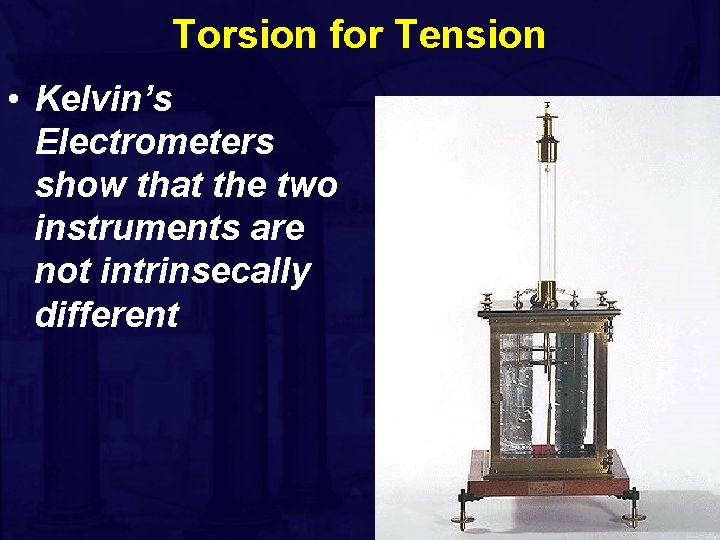 Torsion for Tension

• Kelvin's Electrometers show that the two instruments are not intrinsecally different